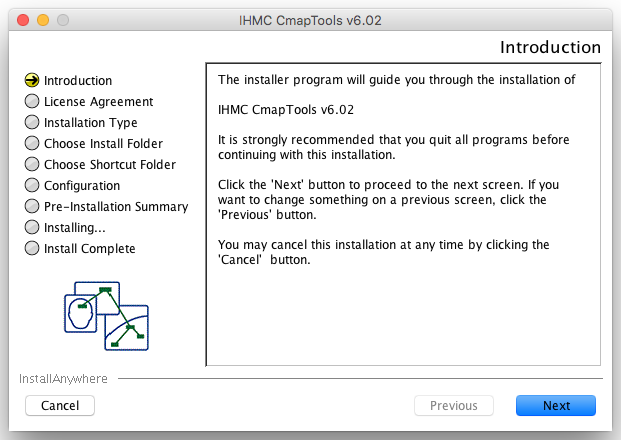 IHMC CmapTools v6.02

Introduction

Introduction
License Agreement
Installation Type
Choose Install Folder
Choose Shortcut Folder
Configuration
Pre-Installation Summary
Installing...
Install Complete

The installer program will guide you through the installation of

IHMC CmapTools v6.02

It is strongly recommended that you quit all programs before continuing with this installation.

Click the 'Next' button to proceed to the next screen. If you want to change something on a previous screen, click the 'Previous' button.

You may cancel this installation at any time by clicking the 'Cancel' button.

InstallAnywhere

Cancel

Previous

Next